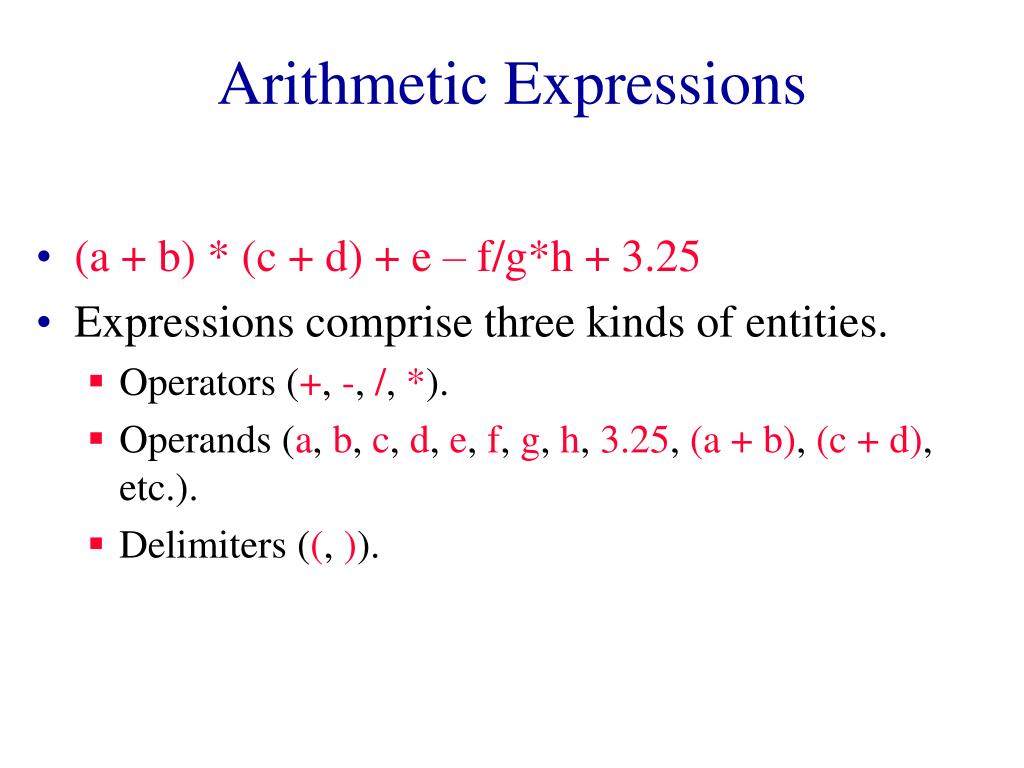 Arithmetic Expressions

• (a + b) * (c + d) + e – f/g*h + 3.25
• Expressions comprise three kinds of entities.
 ▪ Operators (+, -, /, *).
 ▪ Operands (a, b, c, d, e, f, g, h, 3.25, (a + b), (c + d), etc.).
 ▪ Delimiters ((, )).